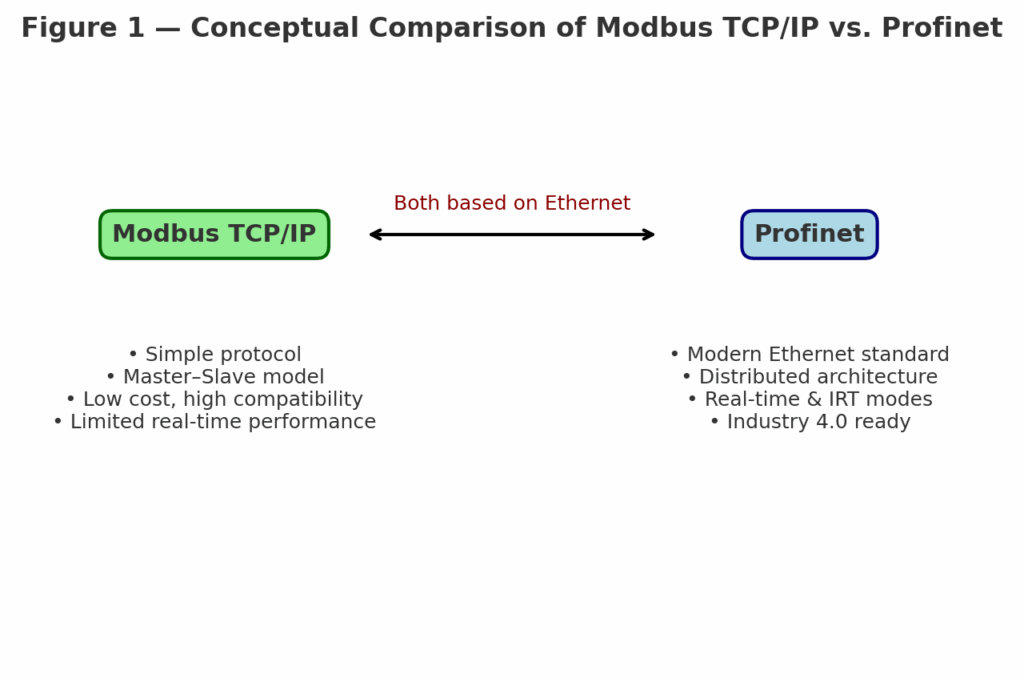 Figure 1 — Conceptual Comparison of Modbus TCP/IP vs. Profinet

Modbus TCP/IP

Both based on Ethernet

Profinet

• Simple protocol
• Master–Slave model
• Low cost, high compatibility
• Limited real-time performance

• Modern Ethernet standard
• Distributed architecture
• Real-time & IRT modes
• Industry 4.0 ready